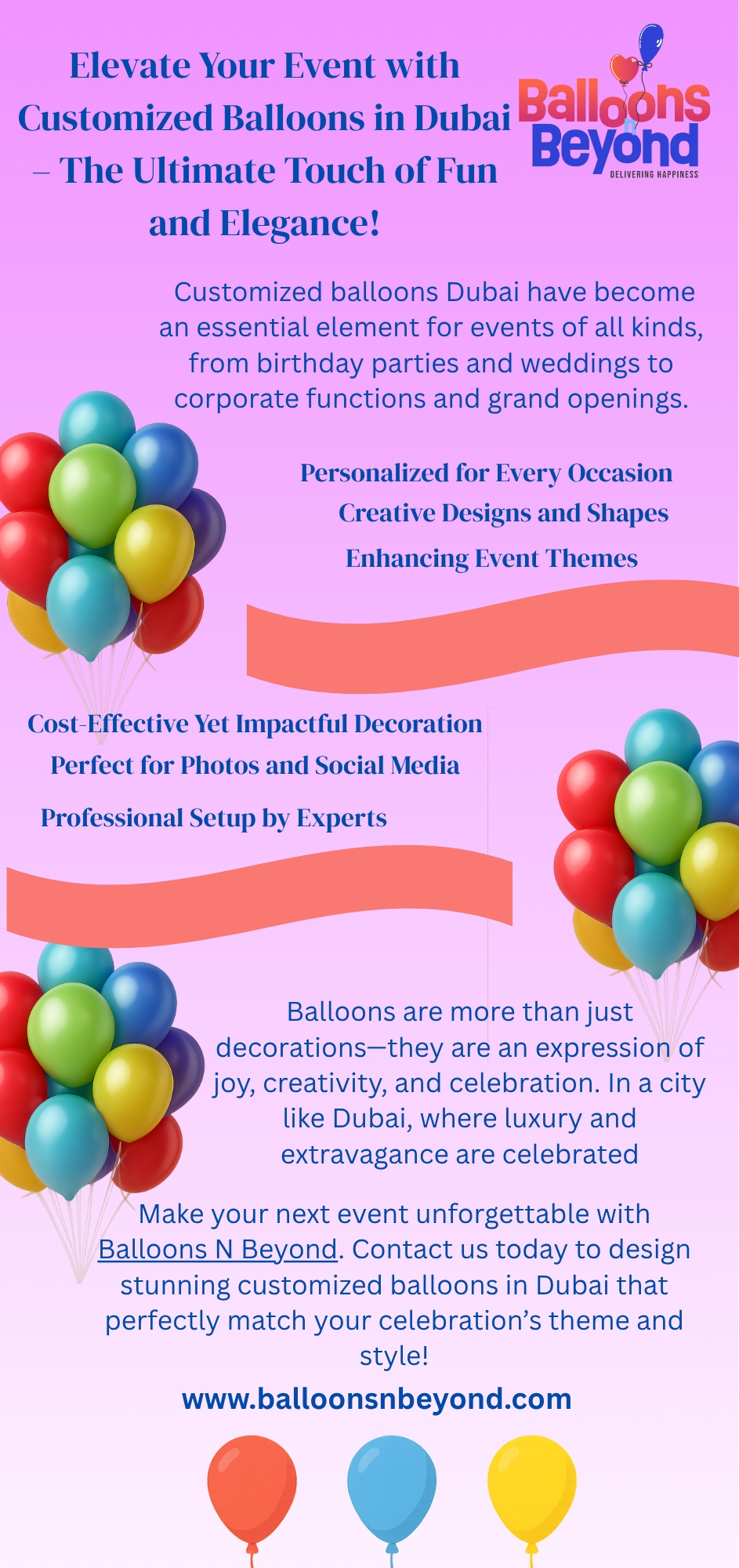 Elevate Your Event with Customized Balloons in Dubai – The Ultimate Touch of Fun and Elegance!

Balloons n Beyond
DELIVERING HAPPINESS

Customized balloons Dubai have become an essential element for events of all kinds, from birthday parties and weddings to corporate functions and grand openings.

Personalized for Every Occasion
Creative Designs and Shapes
Enhancing Event Themes

Cost-Effective Yet Impactful Decoration
Perfect for Photos and Social Media
Professional Setup by Experts

Balloons are more than just decorations—they are an expression of joy, creativity, and celebration. In a city like Dubai, where luxury and extravagance are celebrated

Make your next event unforgettable with Balloons N Beyond. Contact us today to design stunning customized balloons in Dubai that perfectly match your celebration's theme and style!

www.balloonsnbeyond.com